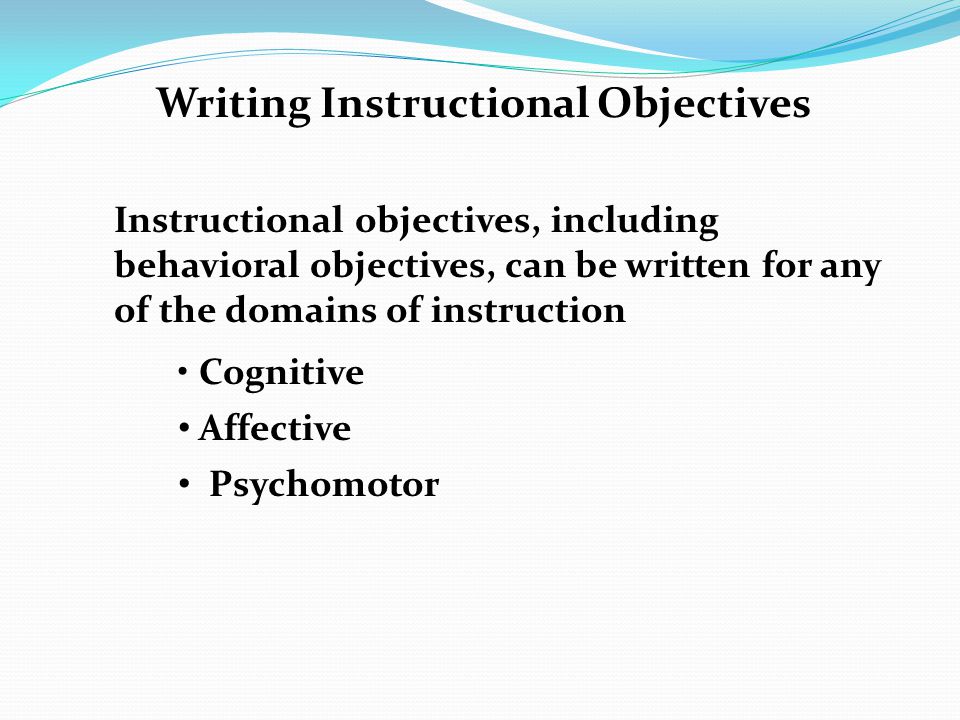 Writing Instructional Objectives

Instructional objectives, including behavioral objectives, can be written for any of the domains of instruction

• Cognitive
• Affective
• Psychomotor